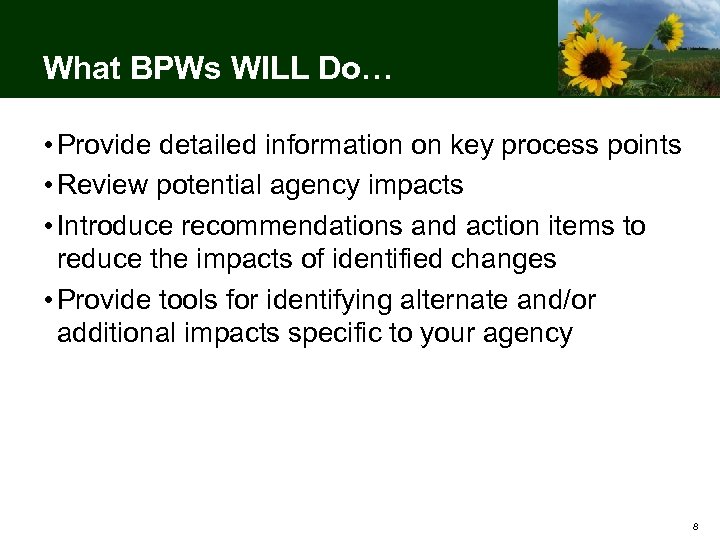 What BPWs WILL Do…

• Provide detailed information on key process points
• Review potential agency impacts
• Introduce recommendations and action items to reduce the impacts of identified changes
• Provide tools for identifying alternate and/or additional impacts specific to your agency

8